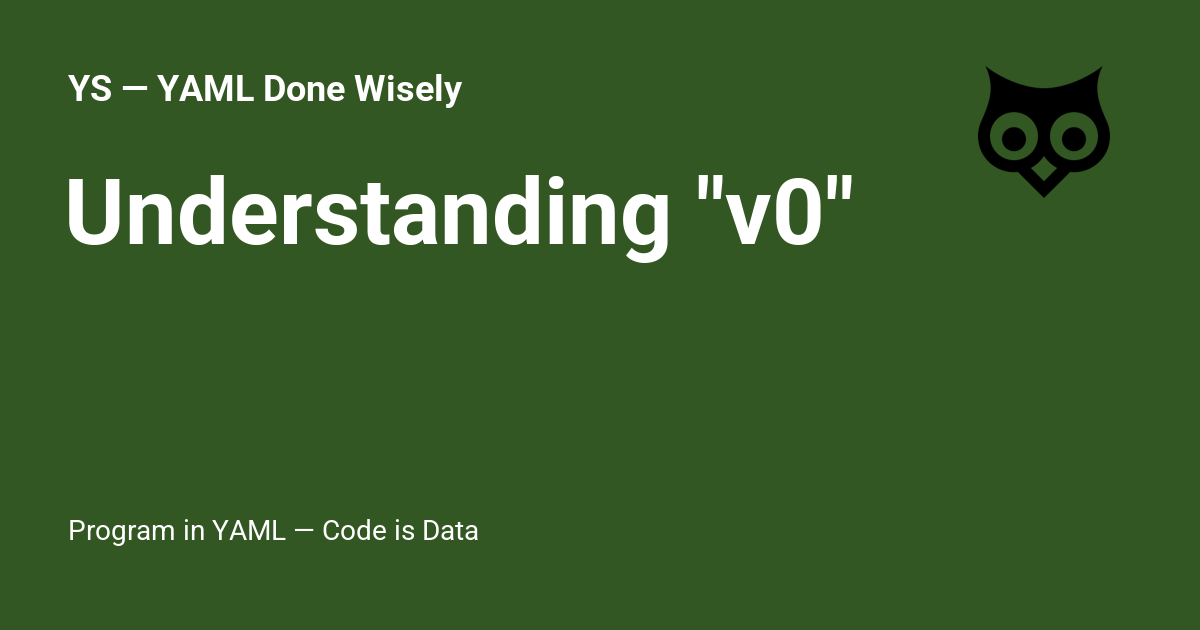 YS — YAML Done Wisely

Understanding "v0"

Program in YAML — Code is Data